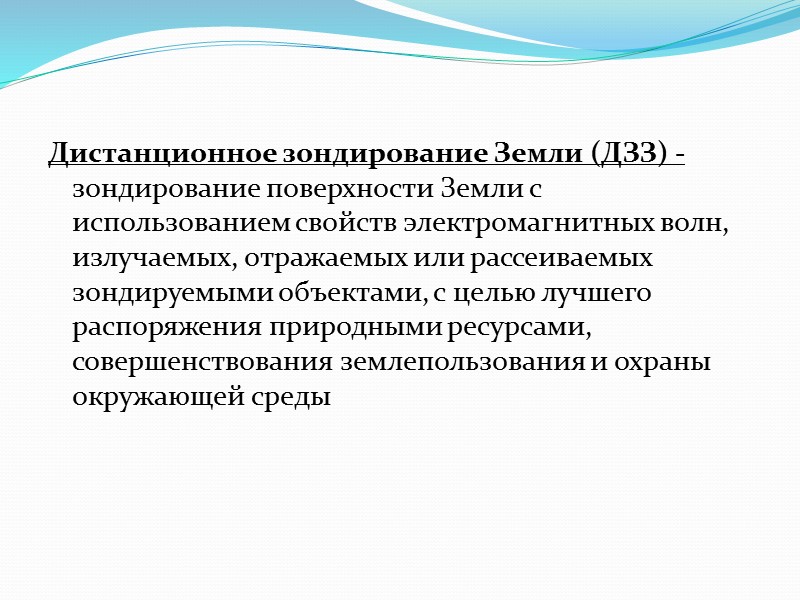 Дистанционное зондирование Земли (ДЗЗ) - зондирование поверхности Земли с использованием свойств электромагнитных волн, излучаемых, отражаемых или рассеиваемых зондируемыми объектами, с целью лучшего распоряжения природными ресурсами, совершенствования землепользования и охраны окружающей среды